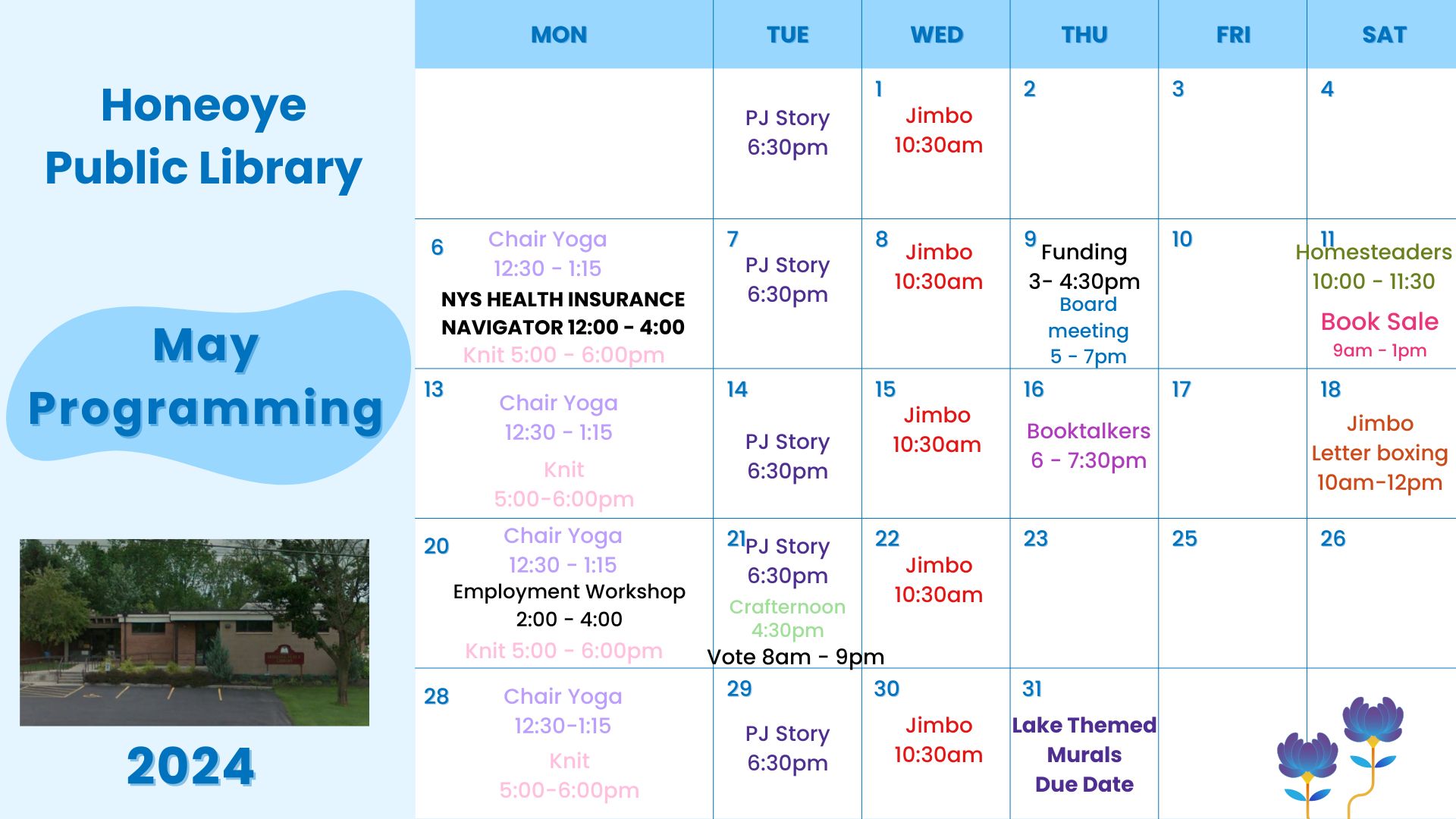 Honeoye Public Library

May Programming

2024

| MON | TUE | WED | THU | FRI | SAT |
|---|---|---|---|---|---|
| | PJ Story 6:30pm | 1 Jimbo 10:30am | 2 | 3 | 4 |
| 6 Chair Yoga 12:30 - 1:15 NYS HEALTH INSURANCE NAVIGATOR 12:00 - 4:00 Knit 5:00 - 6:00pm | 7 PJ Story 6:30pm | 8 Jimbo 10:30am | 9 Funding 3- 4:30pm Board meeting 5 - 7pm | 10 | 11 Homesteaders 10:00 - 11:30 Book Sale 9am - 1pm |
| 13 Chair Yoga 12:30 - 1:15 Knit 5:00-6:00pm | 14 PJ Story 6:30pm | 15 Jimbo 10:30am | 16 Booktalkers 6 - 7:30pm | 17 | 18 Jimbo Letter boxing 10am-12pm |
| 20 Chair Yoga 12:30 - 1:15 Employment Workshop 2:00 - 4:00 Knit 5:00 - 6:00pm | 21 PJ Story 6:30pm Crafternoon 4:30pm Vote 8am - 9pm | 22 Jimbo 10:30am | 23 | 25 | 26 |
| 28 Chair Yoga 12:30-1:15 Knit 5:00-6:00pm | 29 PJ Story 6:30pm | 30 Jimbo 10:30am | 31 Lake Themed Murals Due Date | | |